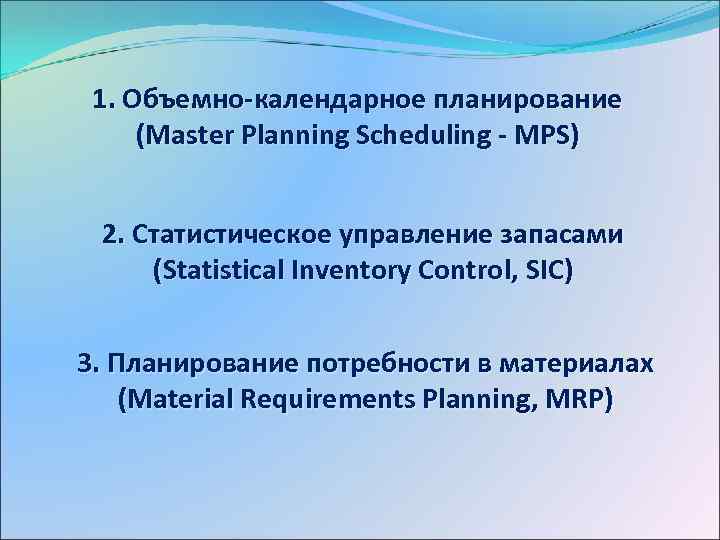 1. Объемно-календарное планирование (Master Planning Scheduling - MPS)

2. Статистическое управление запасами (Statistical Inventory Control, SIC)

3. Планирование потребности в материалах (Material Requirements Planning, MRP)